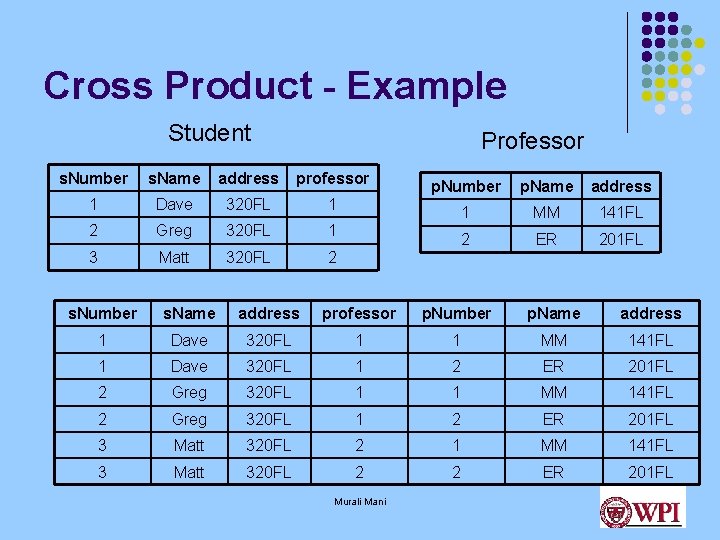 Cross Product - Example

Student

| sNumber | sName | address | professor |
|---|---|---|---|
| 1 | Dave | 320FL | 1 |
| 2 | Greg | 320FL | 1 |
| 3 | Matt | 320FL | 2 |

Professor

| pNumber | pName | address |
|---|---|---|
| 1 | MM | 141FL |
| 2 | ER | 201FL |

| sNumber | sName | address | professor | pNumber | pName | address |
|---|---|---|---|---|---|---|
| 1 | Dave | 320FL | 1 | 1 | MM | 141FL |
| 1 | Dave | 320FL | 1 | 2 | ER | 201FL |
| 2 | Greg | 320FL | 1 | 1 | MM | 141FL |
| 2 | Greg | 320FL | 1 | 2 | ER | 201FL |
| 3 | Matt | 320FL | 2 | 1 | MM | 141FL |
| 3 | Matt | 320FL | 2 | 2 | ER | 201FL |

Murali Mani

WPI